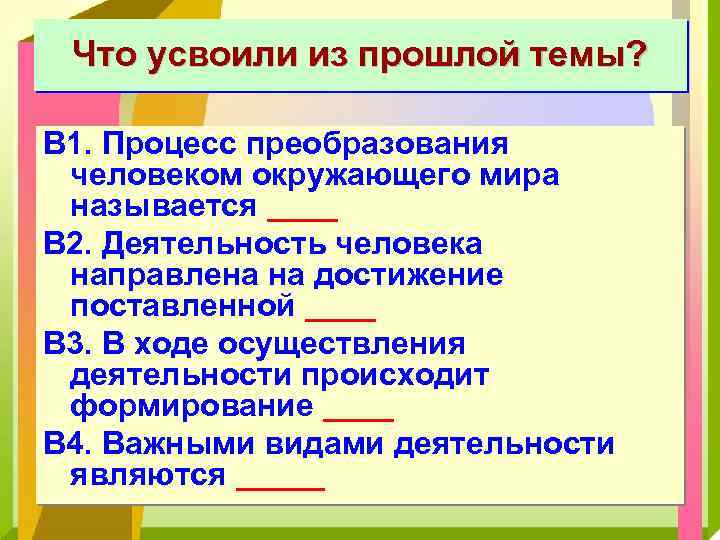 Что усвоили из прошлой темы?

В1. Процесс преобразования человеком окружающего мира называется ____

В2. Деятельность человека направлена на достижение поставленной ____

В3. В ходе осуществления деятельности происходит формирование ____

В4. Важными видами деятельности являются _____